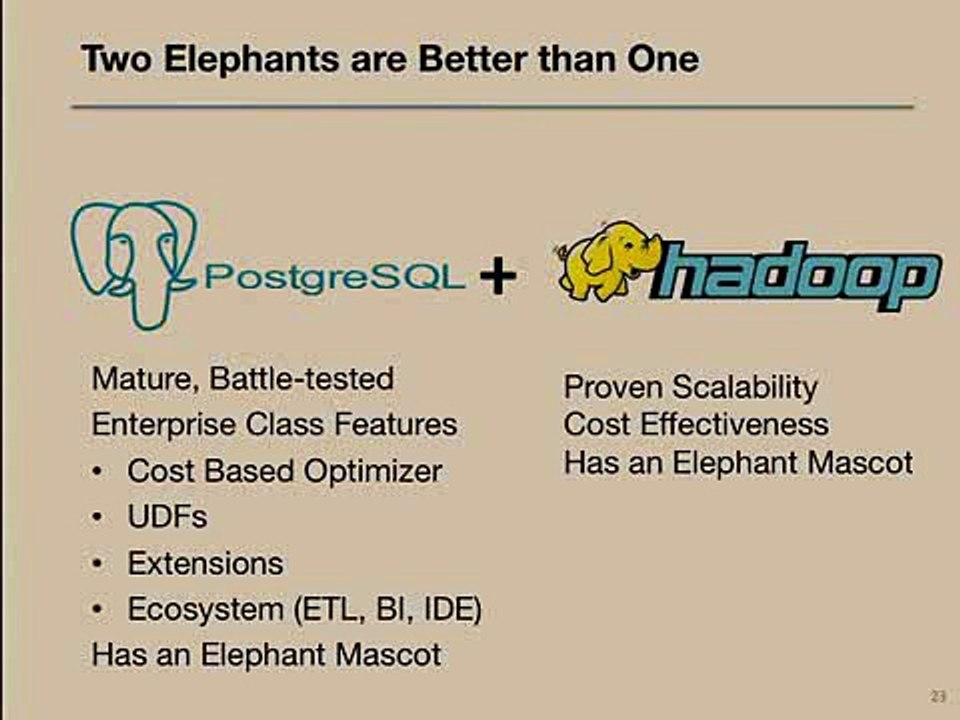 Two Elephants are Better than One

PostgreSQL + hadoop

Mature, Battle-tested
Enterprise Class Features
• Cost Based Optimizer
• UDFs
• Extensions
• Ecosystem (ETL, BI, IDE)
Has an Elephant Mascot

Proven Scalability
Cost Effectiveness
Has an Elephant Mascot

23